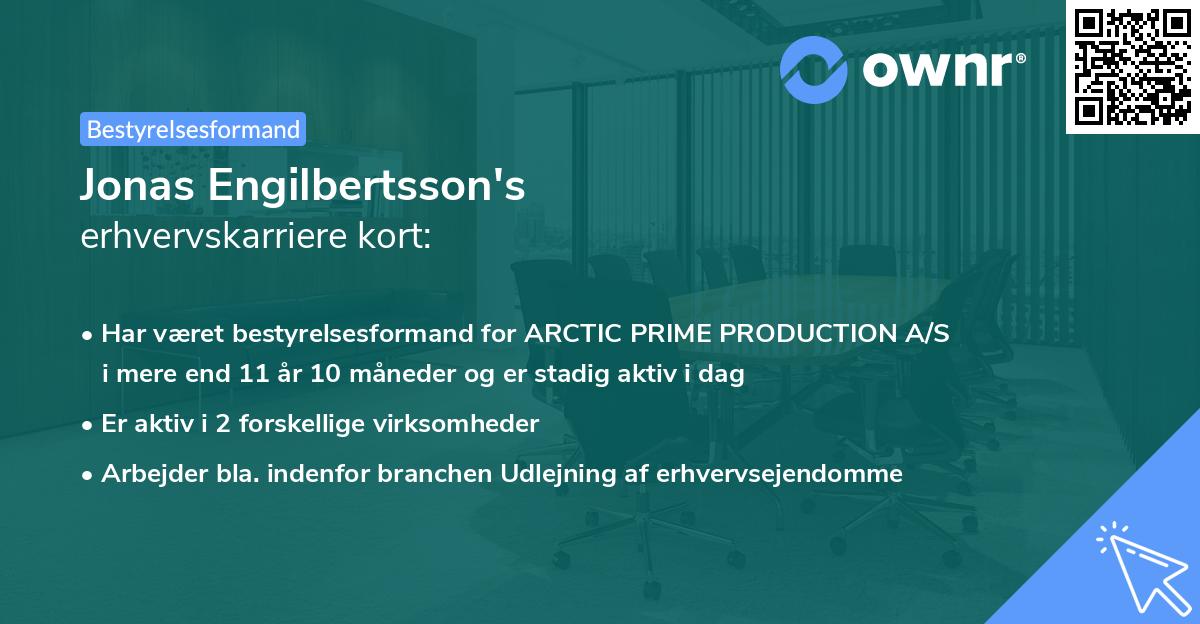 ownr®

Bestyrelsesformand

Jonas Engilbertsson's erhvervskarriere kort:

• Har været bestyrelsesformand for ARCTIC PRIME PRODUCTION A/S i mere end 11 år 10 måneder og er stadig aktiv i dag

• Er aktiv i 2 forskellige virksomheder

• Arbejder bla. indenfor branchen Udlejning af erhvervsejendomme